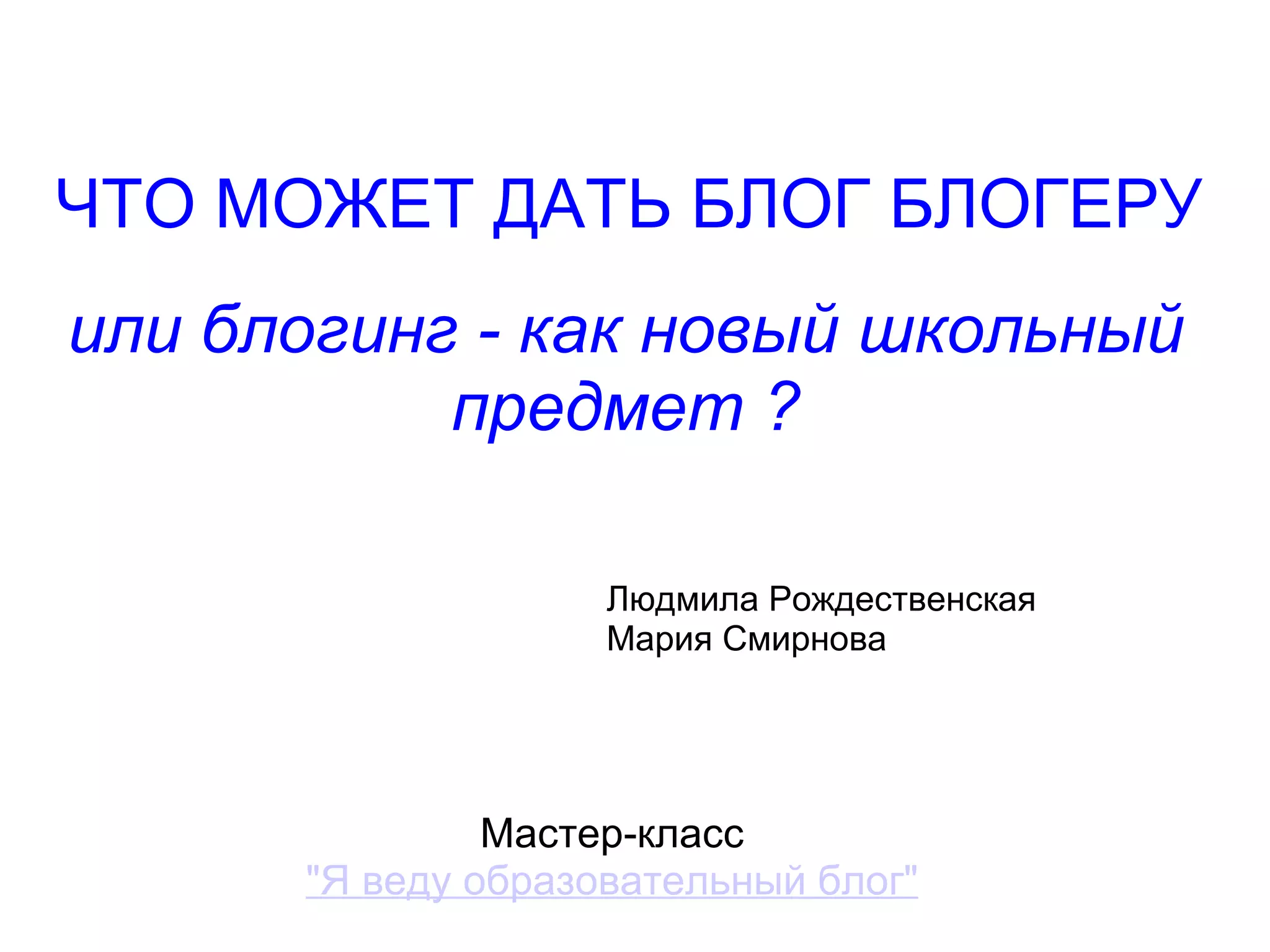 ЧТО МОЖЕТ ДАТЬ БЛОГ БЛОГЕРУ

или блогинг - как новый школьный предмет ?

Людмила Рождественская
Мария Смирнова

Мастер-класс
"Я веду образовательный блог"